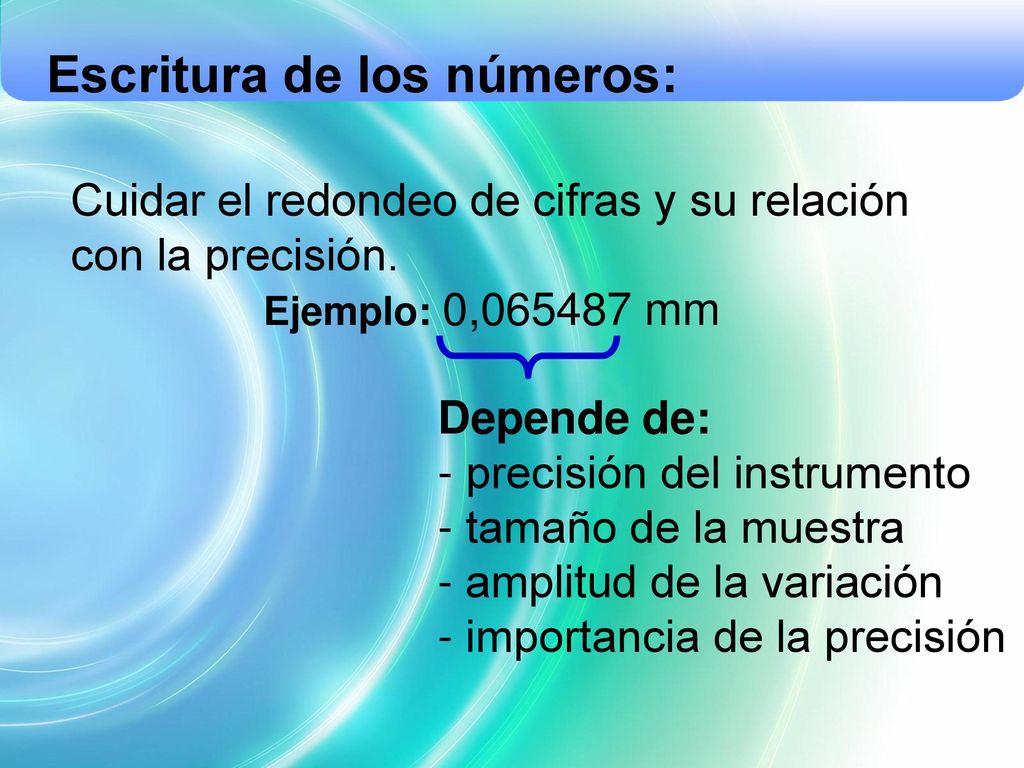 Escritura de los números:

Cuidar el redondeo de cifras y su relación con la precisión.

Ejemplo: 0,065487 mm

Depende de:
- precisión del instrumento
- tamaño de la muestra
- amplitud de la variación
- importancia de la precisión